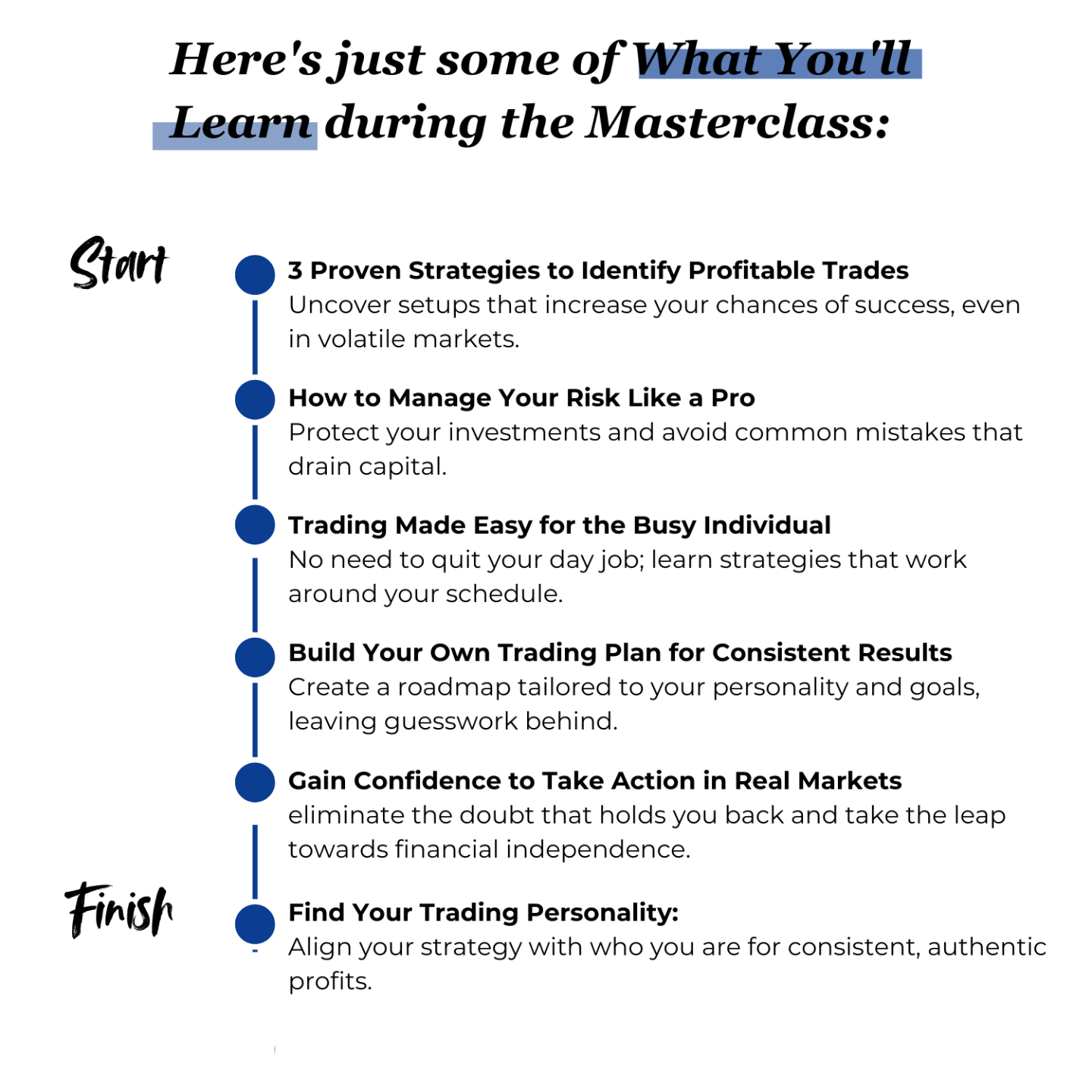 Here's just some of What You'll Learn during the Masterclass:

Start

3 Proven Strategies to Identify Profitable Trades
Uncover setups that increase your chances of success, even in volatile markets.

How to Manage Your Risk Like a Pro
Protect your investments and avoid common mistakes that drain capital.

Trading Made Easy for the Busy Individual
No need to quit your day job; learn strategies that work around your schedule.

Build Your Own Trading Plan for Consistent Results
Create a roadmap tailored to your personality and goals, leaving guesswork behind.

Gain Confidence to Take Action in Real Markets
eliminate the doubt that holds you back and take the leap towards financial independence.

Finish

Find Your Trading Personality:
Align your strategy with who you are for consistent, authentic profits.